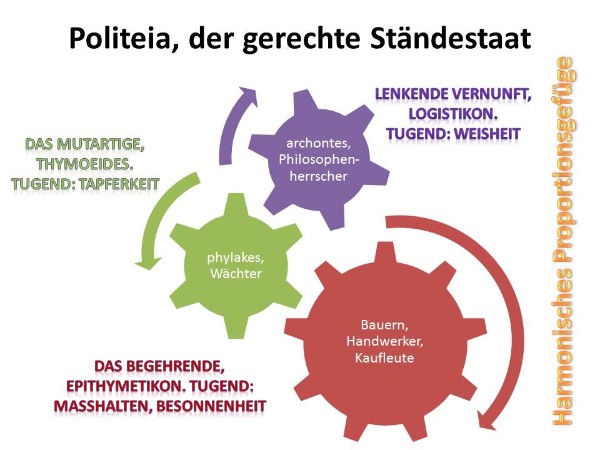 Politeia, der gerechte Ständestaat

LENKENDE VERNUNFT, LOGISTIKON. TUGEND: WEISHEIT

archontes, Philosophenherrscher

DAS MUTARTIGE, THYMOEIDES. TUGEND: TAPFERKEIT

phylakes, Wächter

Bauern, Handwerker, Kaufleute

DAS BEGEHRENDE, EPITHYMETIKON. TUGEND: MASSHALTEN, BESONNENHEIT

Harmonisches Proportionsgefüge